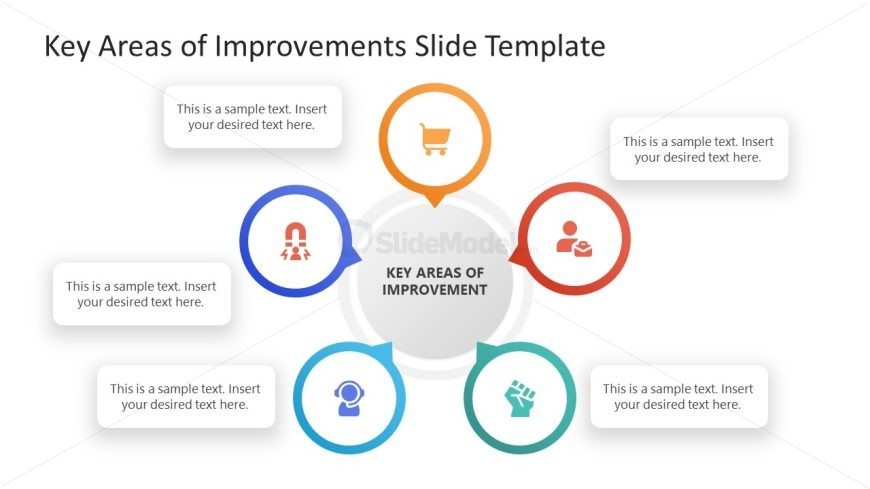 Key Areas of Improvements Slide Template

This is a sample text. Insert your desired text here.

This is a sample text. Insert your desired text here.

SlideModel

KEY AREAS OF IMPROVEMENT

This is a sample text. Insert your desired text here.

This is a sample text. Insert your desired text here.

This is a sample text. Insert your desired text here.